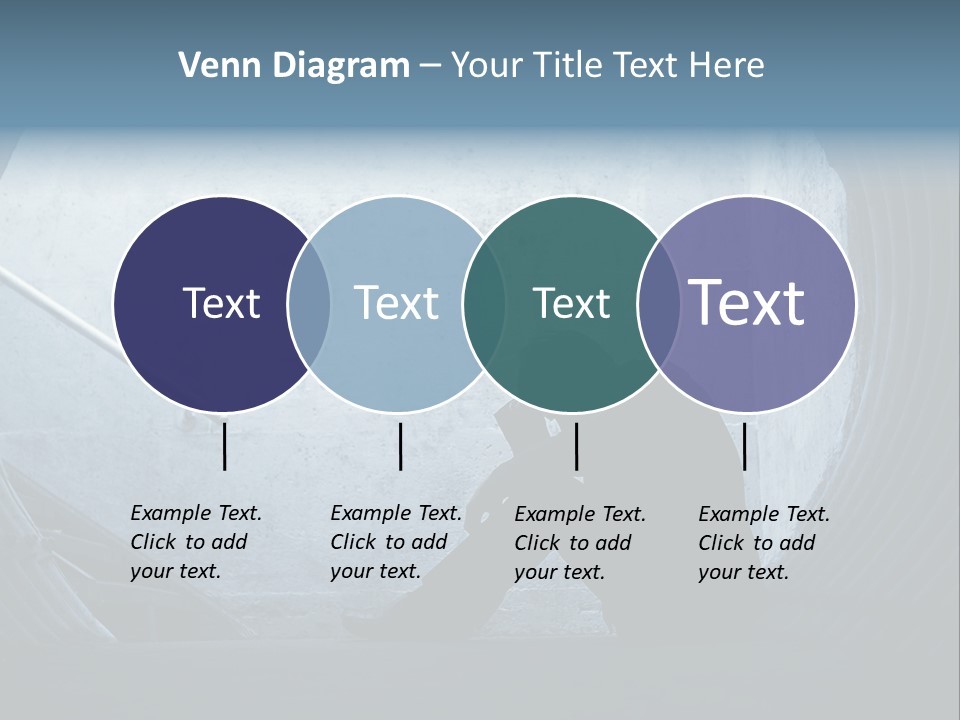 Venn Diagram – Your Title Text Here

Text

Text

Text

Text

Example Text. Click to add your text.

Example Text. Click to add your text.

Example Text. Click to add your text.

Example Text. Click to add your text.